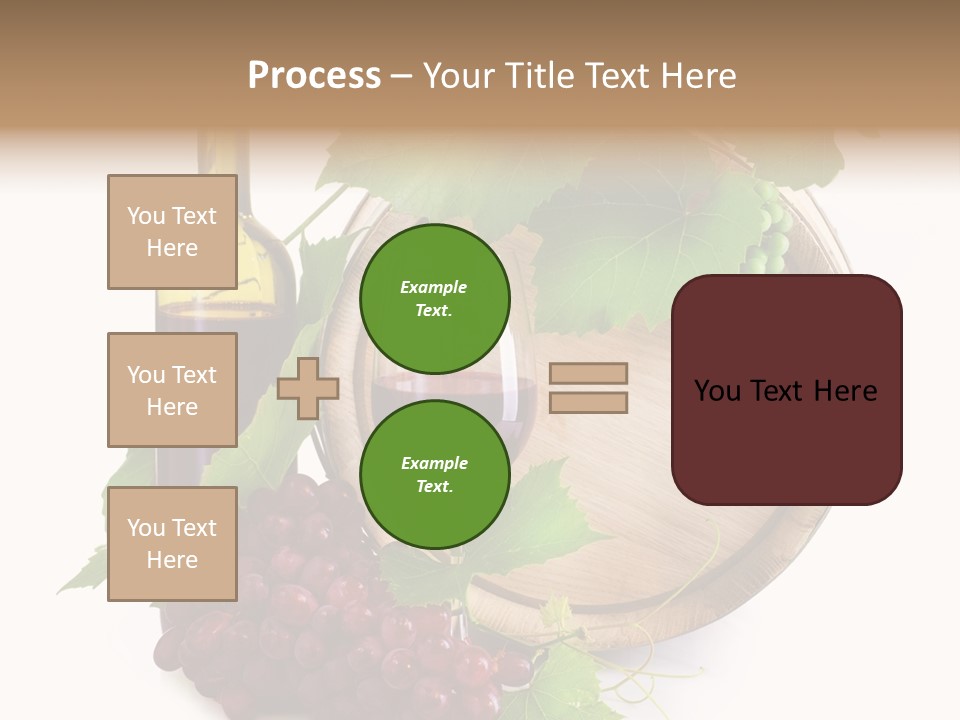 Process – Your Title Text Here

You Text Here

You Text Here

You Text Here

Example Text.

Example Text.

You Text Here